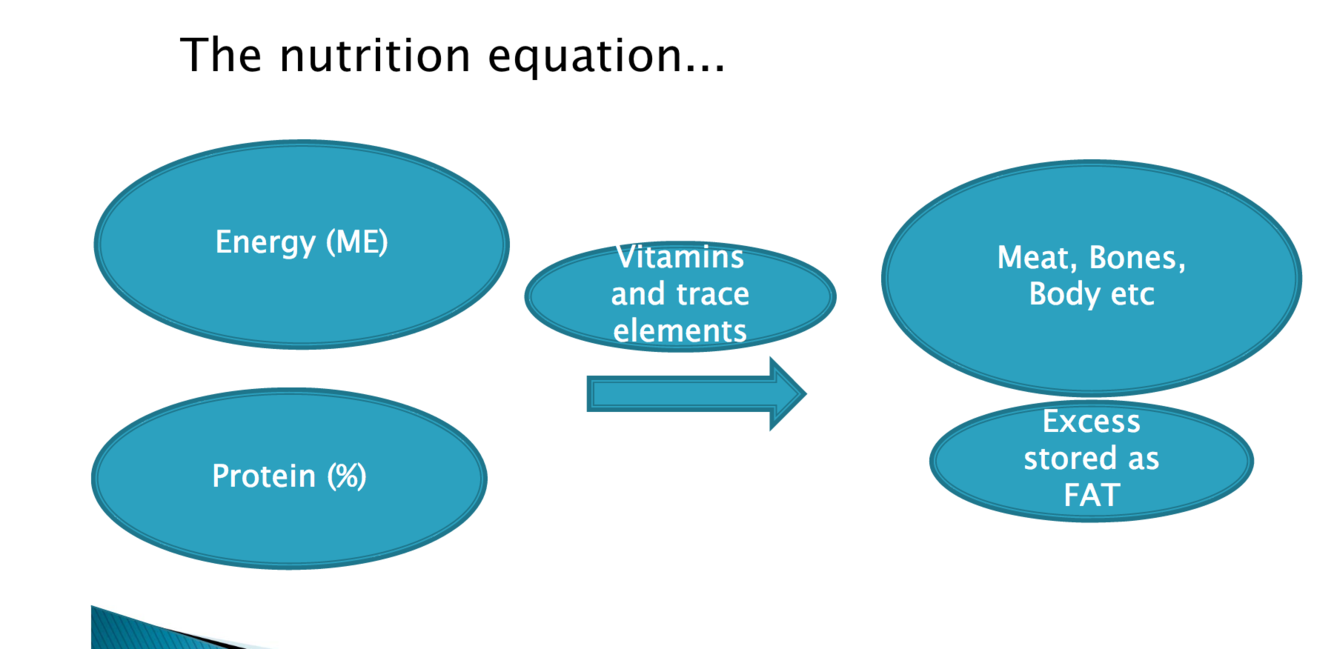 The nutrition equation...

Energy (ME)

Protein (%)

Vitamins and trace elements

Meat, Bones, Body etc

Excess stored as FAT